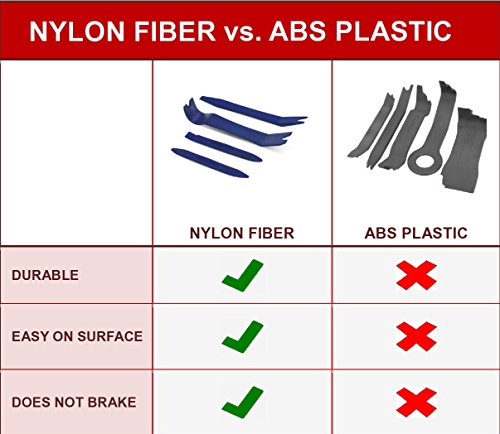 NYLON FIBER vs. ABS PLASTIC

| | NYLON FIBER | ABS PLASTIC |
|---|---|---|
| DURABLE | ✓ | ✗ |
| EASY ON SURFACE | ✓ | ✗ |
| DOES NOT BRAKE | ✓ | ✗ |